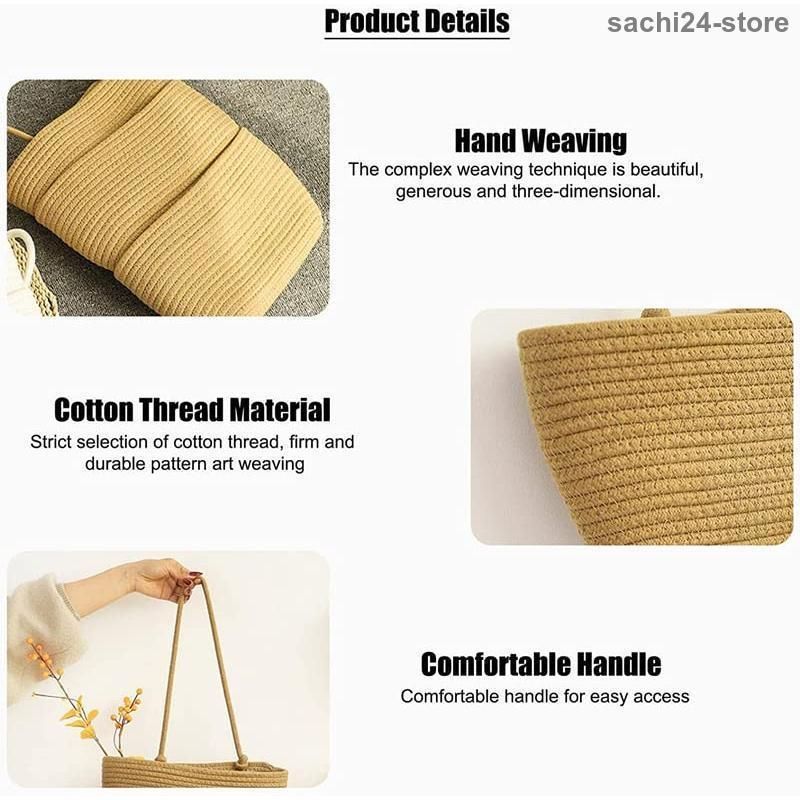 Product Details

sachi24-store

Hand Weaving
The complex weaving technique is beautiful, generous and three-dimensional.

Cotton Thread Material
Strict selection of cotton thread, firm and durable pattern art weaving

Comfortable Handle
Comfortable handle for easy access